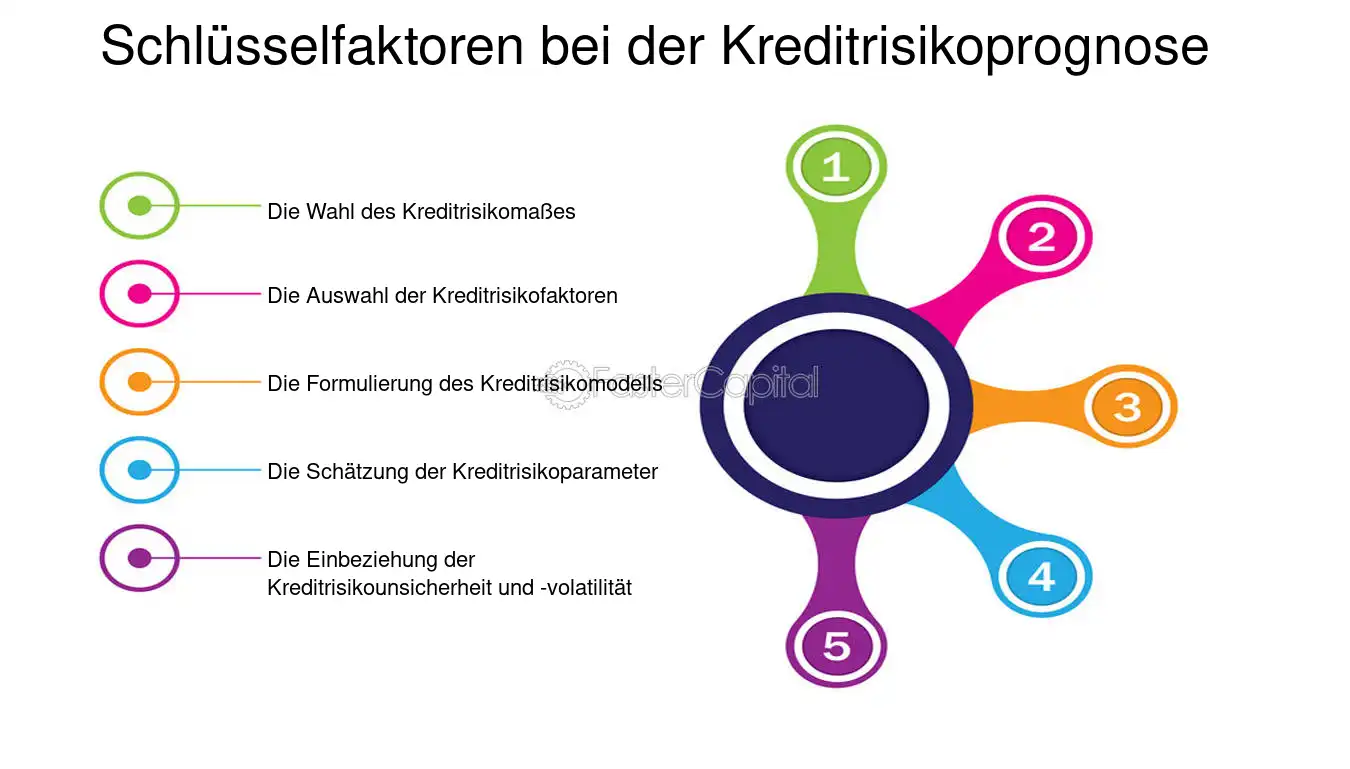 Schlüsselfaktoren bei der Kreditrisikoprognose

Die Wahl des Kreditrisikomaßes

Die Auswahl der Kreditrisikofaktoren

Die Formulierung des Kreditrisikomodells

Die Schätzung der Kreditrisikoparameter

Die Einbeziehung der Kreditrisikounsicherheit und -volatilität

FasterCapital

1

2

3

4

5